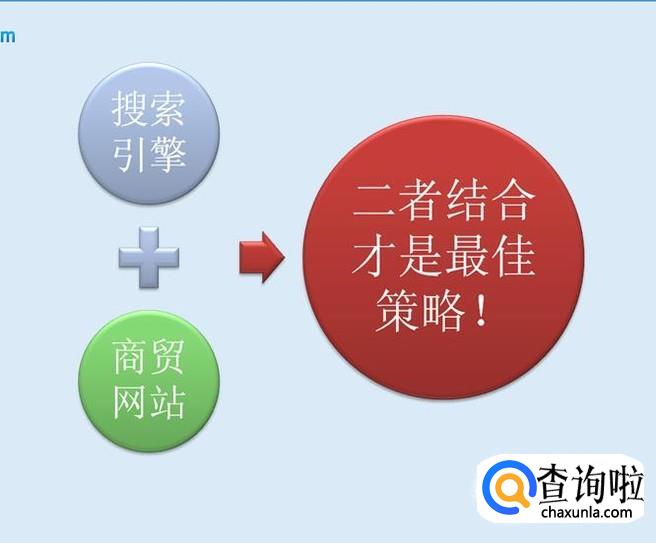 m

搜索引擎

商贸网站

二者结合才是最佳策略！

查询啦
chaxunla.com